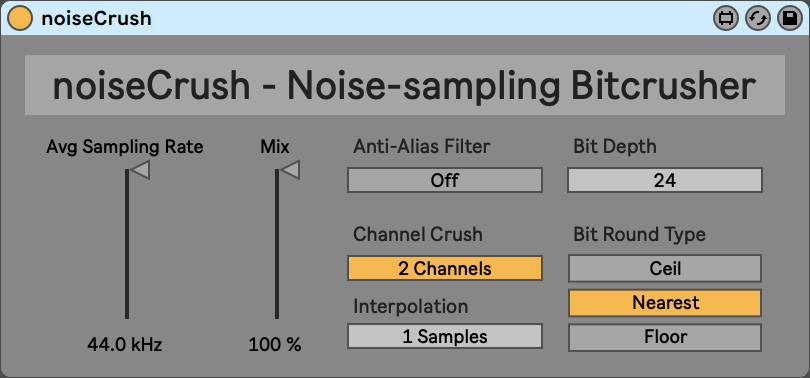 noiseCrush

noiseCrush - Noise-sampling Bitcrusher

Avg Sampling Rate

44.0 kHz

Mix

100 %

Anti-Alias Filter

Off

Channel Crush

2 Channels

Interpolation

1 Samples

Bit Depth

24

Bit Round Type

Ceil

Nearest

Floor